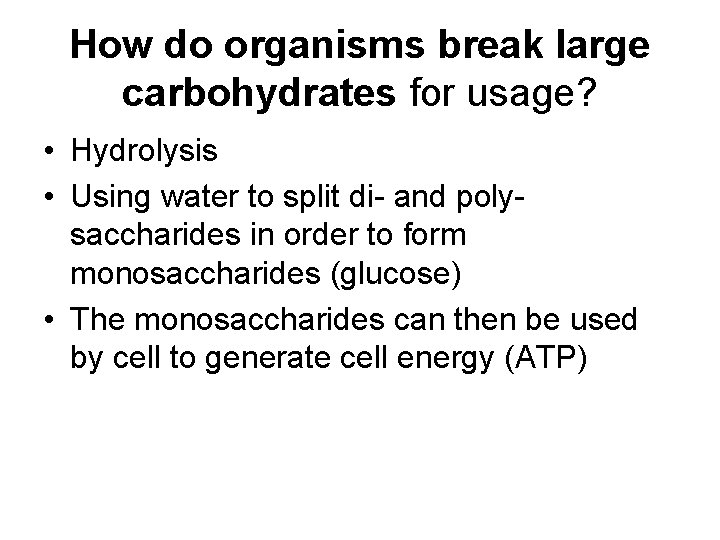 How do organisms break large carbohydrates for usage?

• Hydrolysis
• Using water to split di- and poly-saccharides in order to form monosaccharides (glucose)
• The monosaccharides can then be used by cell to generate cell energy (ATP)